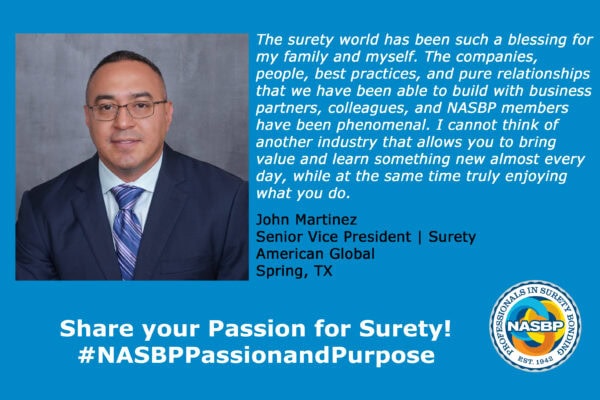 The surety world has been such a blessing for my family and myself. The companies, people, best practices, and pure relationships that we have been able to build with business partners, colleagues, and NASBP members have been phenomenal. I cannot think of another industry that allows you to bring value and learn something new almost every day, while at the same time truly enjoying what you do.

John Martinez
Senior Vice President | Surety
American Global
Spring, TX

Share your Passion for Surety!
#NASBPPassionandPurpose

PROFESSIONALS IN SURETY BONDING
NASBP
EST. 1942